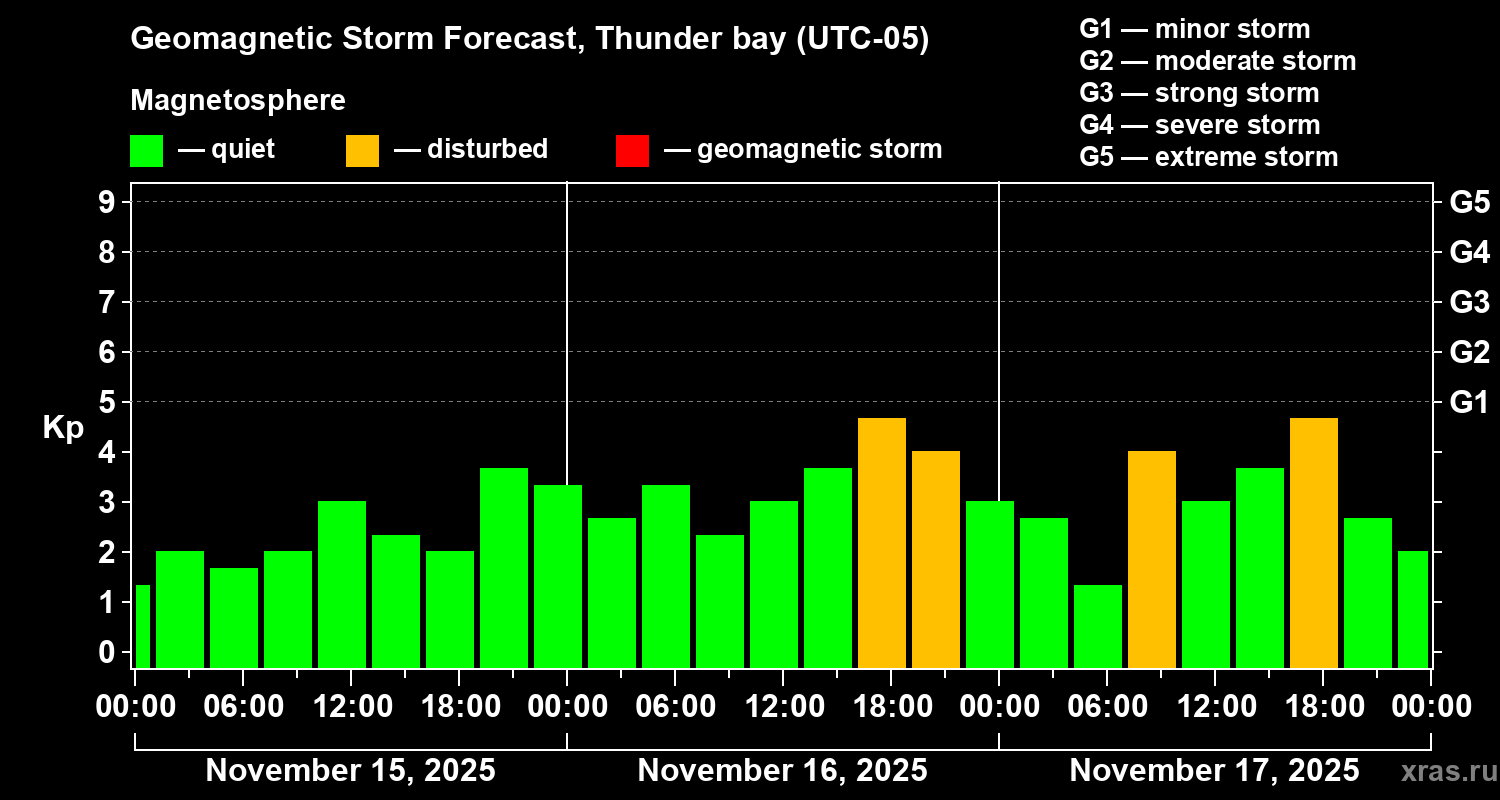 Geomagnetic Storm Forecast, Thunder bay (UTC-05)

Magnetosphere

— quiet — disturbed — geomagnetic storm

G1 — minor storm
G2 — moderate storm
G3 — strong storm
G4 — severe storm
G5 — extreme storm

Kp

9
8
7
6
5
4
3
2
1
0

G5
G4
G3
G2
G1

00:00 06:00 12:00 18:00 00:00 06:00 12:00 18:00 00:00 06:00 12:00 18:00 00:00

November 15, 2025 November 16, 2025 November 17, 2025

xras.ru